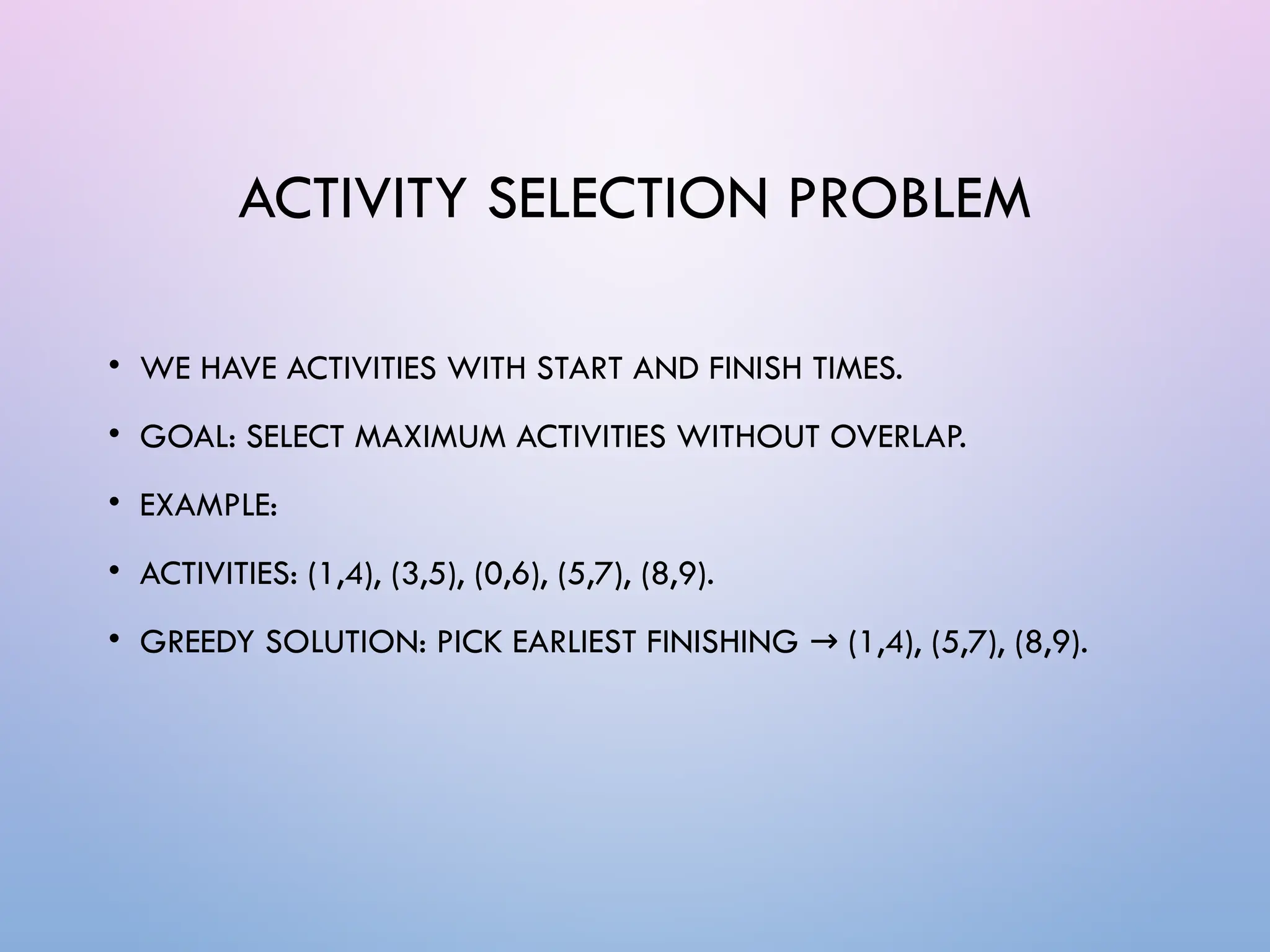 ACTIVITY SELECTION PROBLEM

• WE HAVE ACTIVITIES WITH START AND FINISH TIMES.

• GOAL: SELECT MAXIMUM ACTIVITIES WITHOUT OVERLAP.

• EXAMPLE:

• ACTIVITIES: (1,4), (3,5), (0,6), (5,7), (8,9).

• GREEDY SOLUTION: PICK EARLIEST FINISHING → (1,4), (5,7), (8,9).